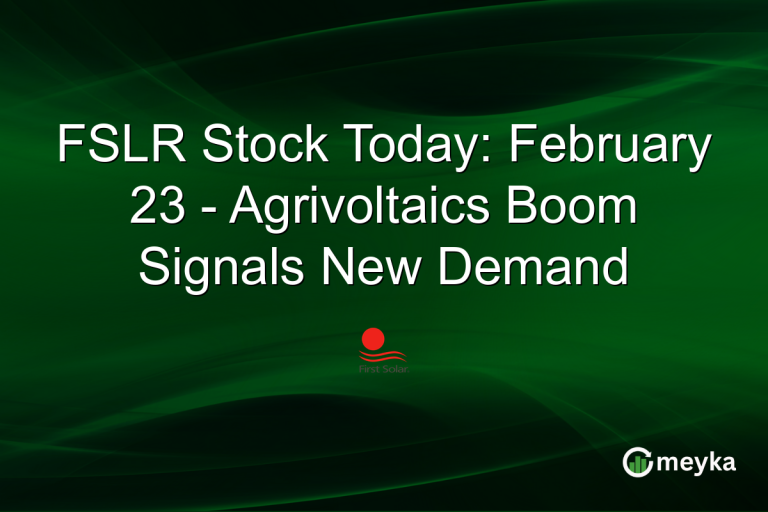 FSLR Stock Today: February 23 - Agrivoltaics Boom Signals New Demand

First Solar.

meyka